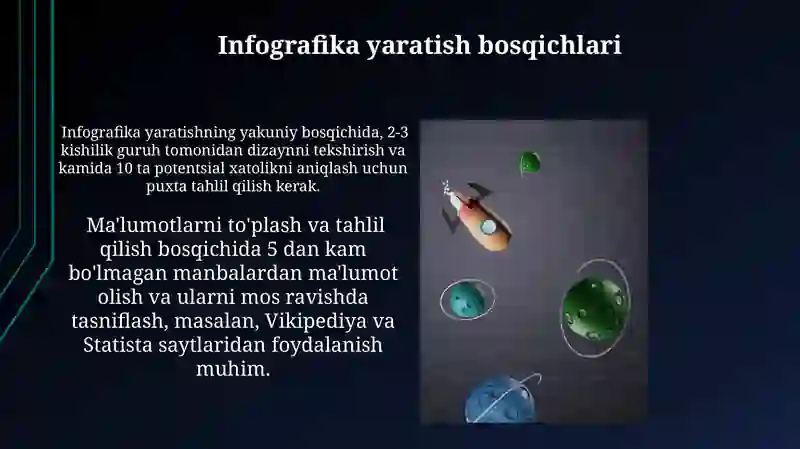 Infografika yaratish bosqichlari

Infografika yaratishning yakuniy bosqichida, 2-3 kishilik guruh tomonidan dizaynni tekshirish va kamida 10 ta potentsial xatolikni aniqlash uchun puxta tahlil qilish kerak.

Ma'lumotlarni to'plash va tahlil qilish bosqichida 5 dan kam bo'lmagan manbalardan ma'lumot olish va ularni mos ravishda tasniflash, masalan, Vikipediya va Statista saytlaridan foydalanish muhim.